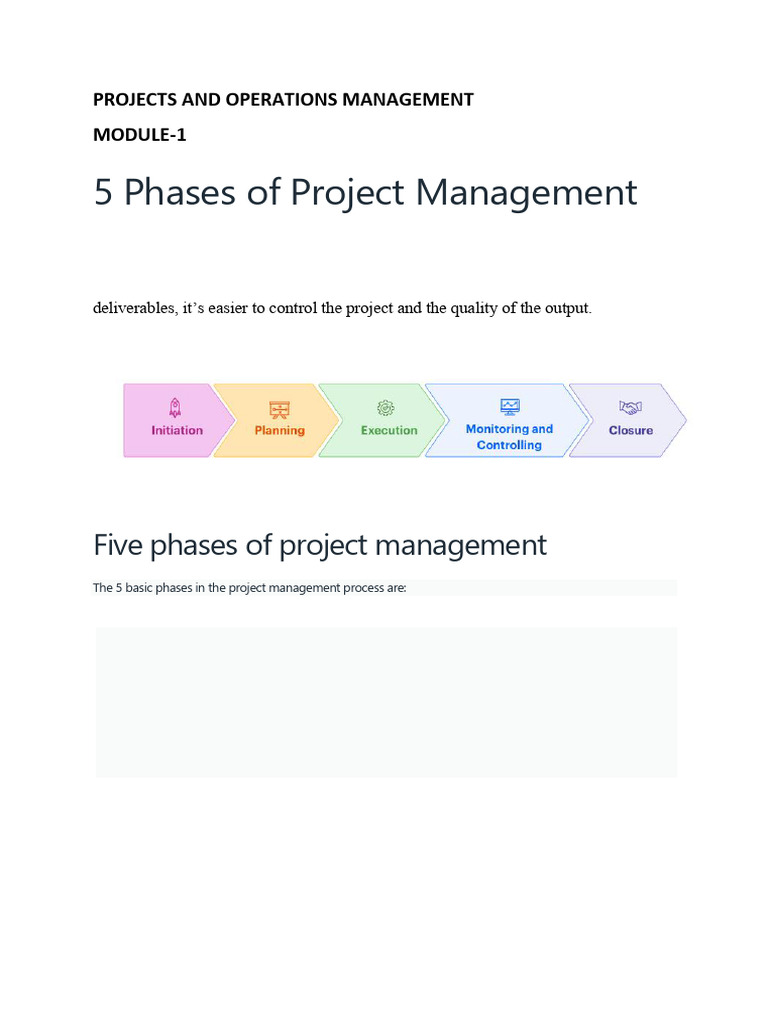 PROJECTS AND OPERATIONS MANAGEMENT

MODULE-1

5 Phases of Project Management

deliverables, it's easier to control the project and the quality of the output.

Initiation

Planning

Execution

Monitoring and Controlling

Closure

Five phases of project management

The 5 basic phases in the project management process are: